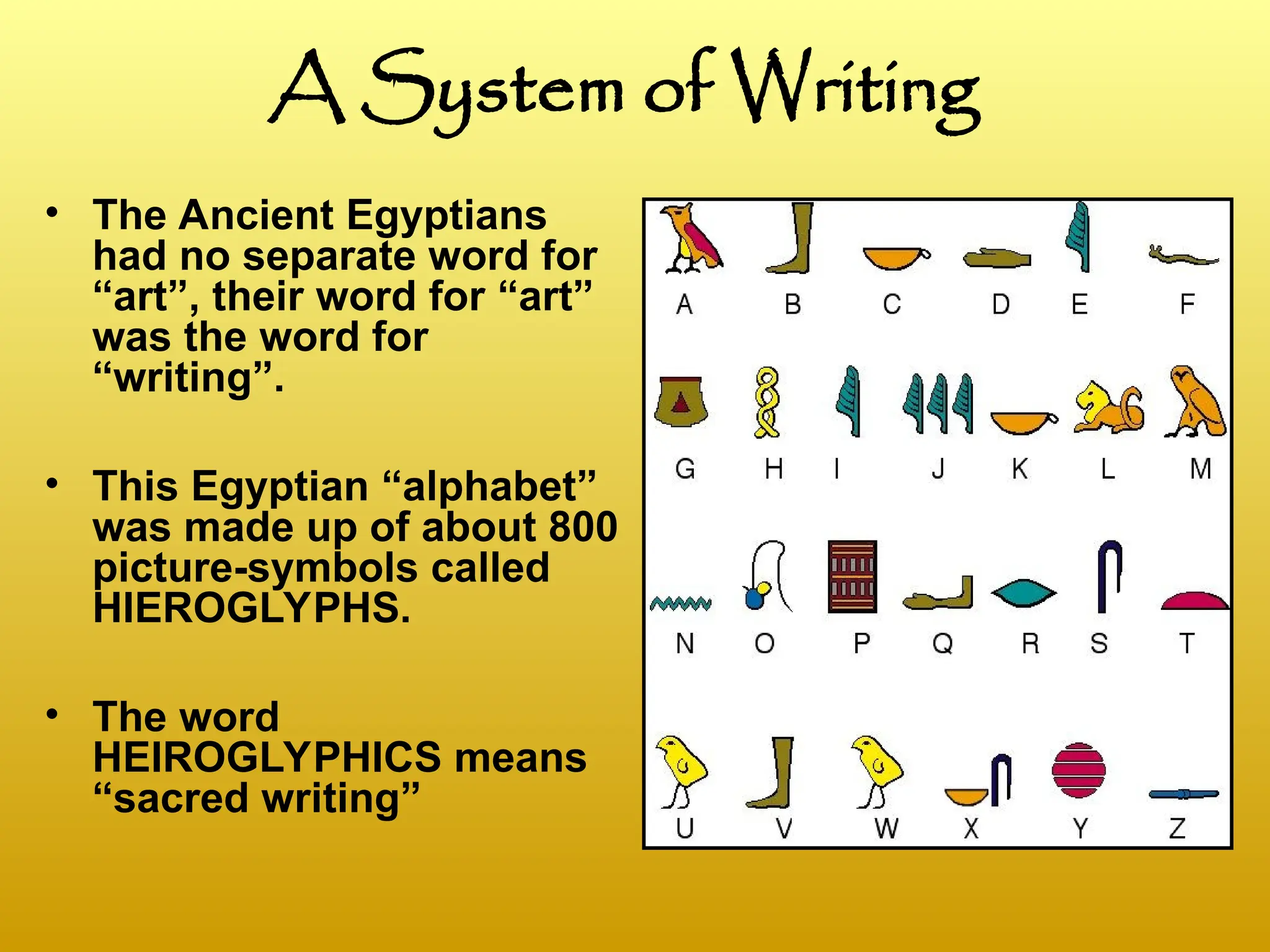 A System of Writing

• The Ancient Egyptians had no separate word for “art”, their word for “art” was the word for “writing”.

• This Egyptian “alphabet” was made up of about 800 picture-symbols called HIEROGLYPHS.

• The word HEIROGLYPHICS means “sacred writing”

A B C D E F

G H I J K L M

N O P Q R S T

U V W X Y Z